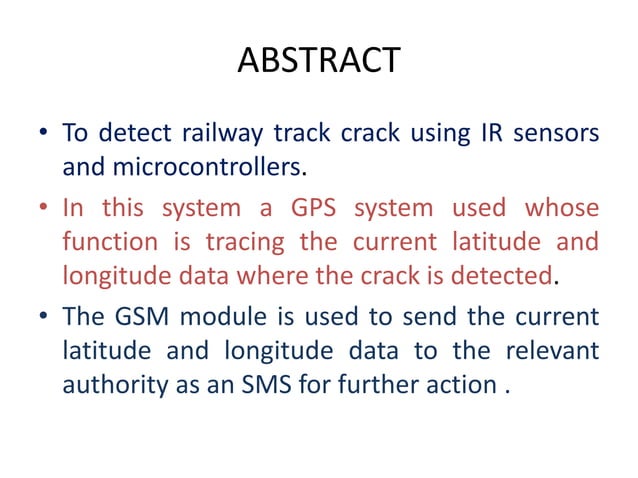 ABSTRACT

• To detect railway track crack using IR sensors and microcontrollers.

• In this system a GPS system used whose function is tracing the current latitude and longitude data where the crack is detected.

• The GSM module is used to send the current latitude and longitude data to the relevant authority as an SMS for further action .